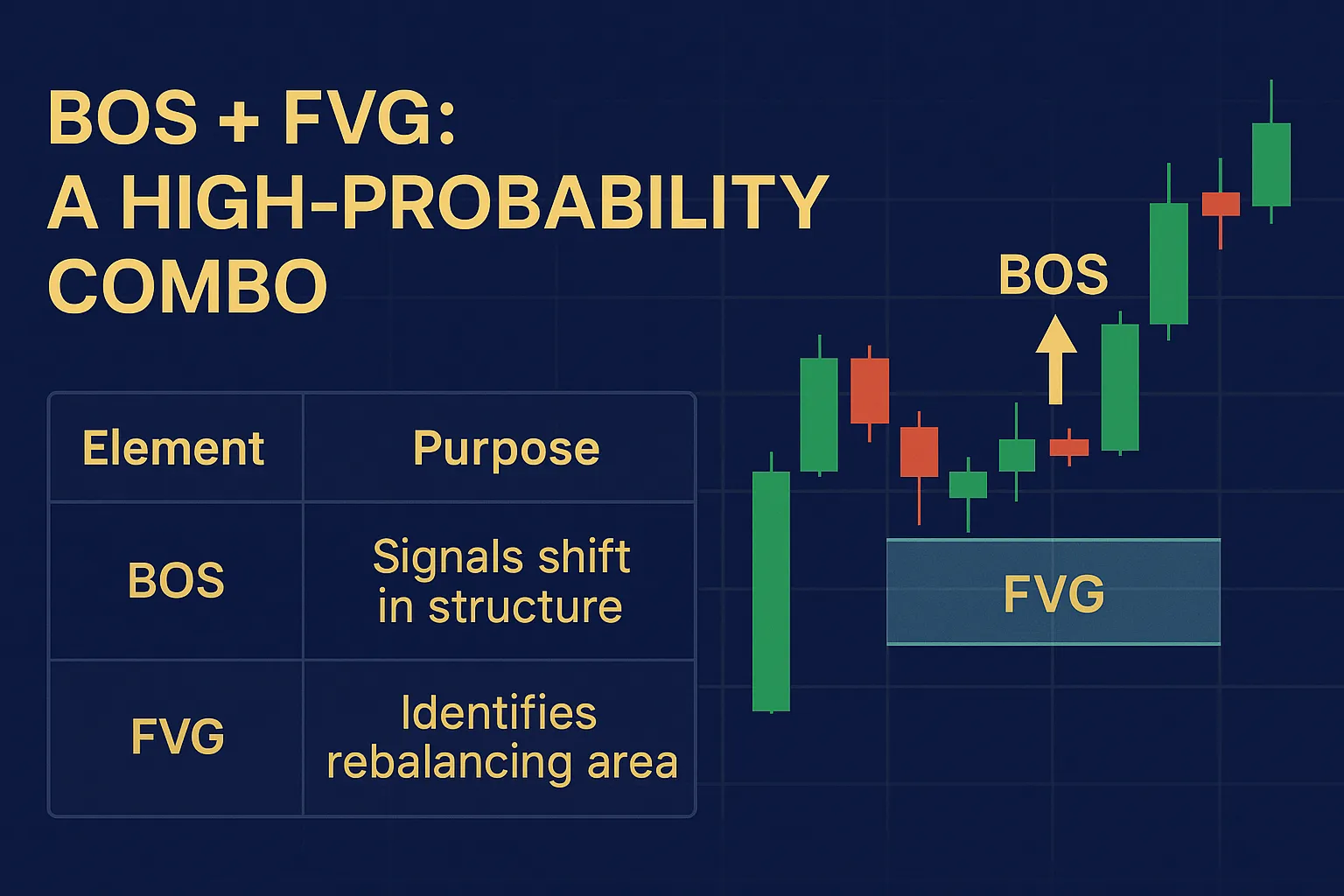 BOS + FVG:
A HIGH-PROBABILITY COMBO

| Element | Purpose |
|---|---|
| BOS | Signals shift in structure |
| FVG | Identifies rebalancing area |

BOS

FVG